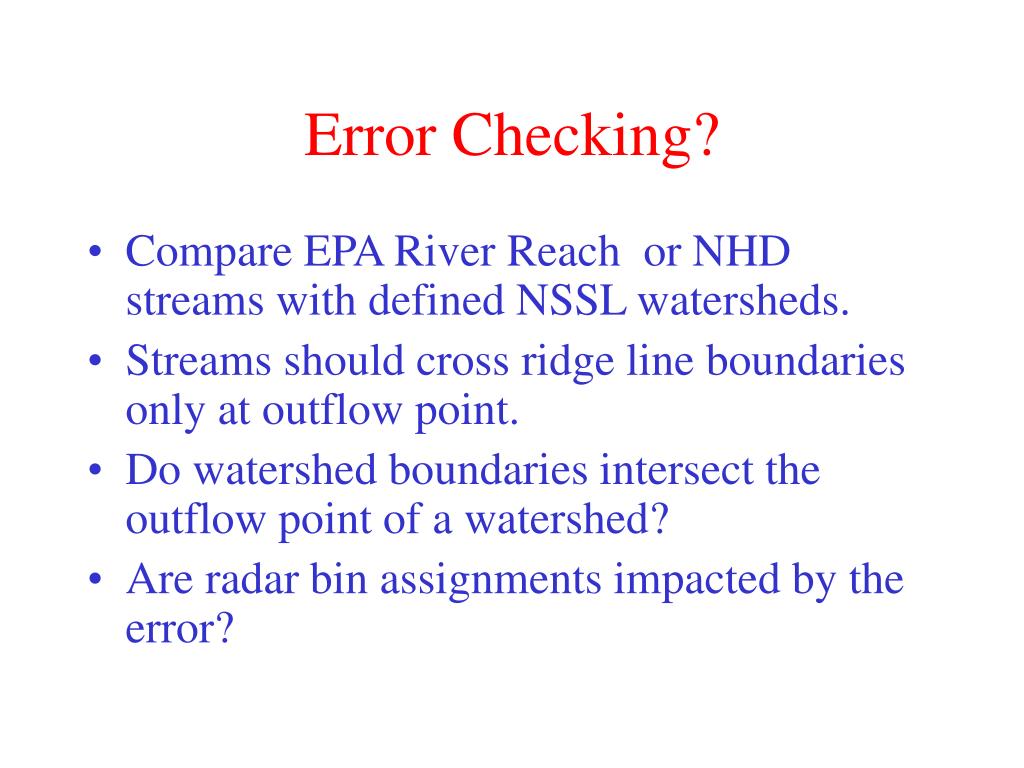 Error Checking?

• Compare EPA River Reach  or NHD streams with defined NSSL watersheds.
• Streams should cross ridge line boundaries only at outflow point.
• Do watershed boundaries intersect the outflow point of a watershed?
• Are radar bin assignments impacted by the error?